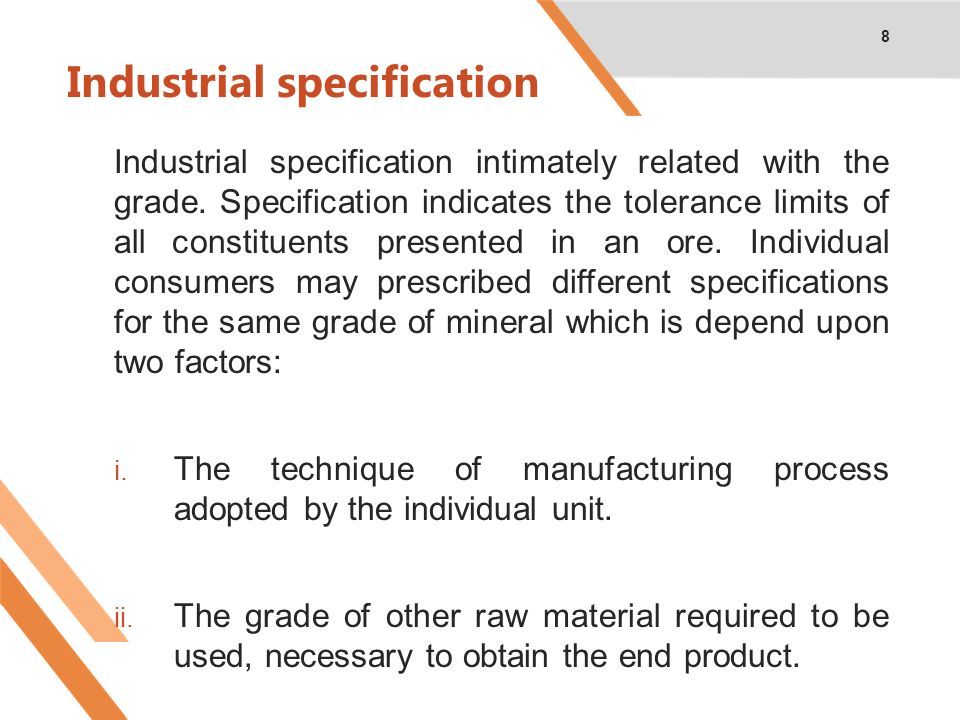 8

Industrial specification

Industrial specification intimately related with the grade. Specification indicates the tolerance limits of all constituents presented in an ore. Individual consumers may prescribed different specifications for the same grade of mineral which is depend upon two factors:

i. The technique of manufacturing process adopted by the individual unit.

ii. The grade of other raw material required to be used, necessary to obtain the end product.